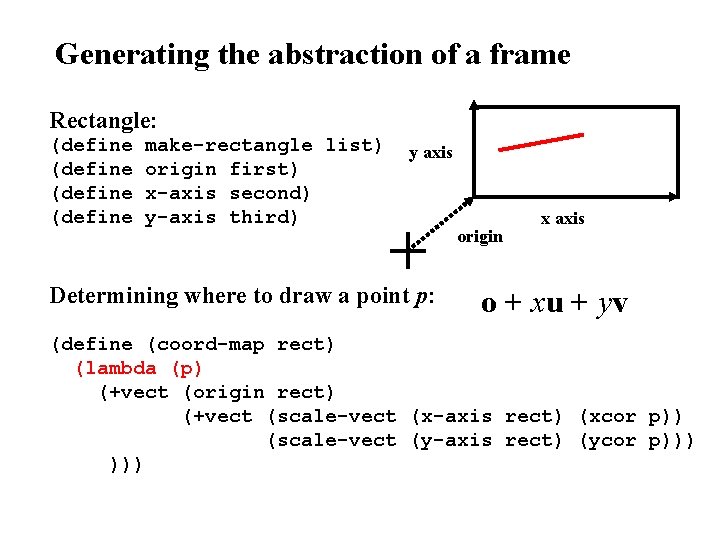 Generating the abstraction of a frame

Rectangle:
(define make-rectangle list)
(define origin first)
(define x-axis second)
(define y-axis third)

y axis

x axis

origin

Determining where to draw a point $p$:

$\mathbf{o} + x\mathbf{u} + y\mathbf{v}$

(define (coord-map rect)
  (lambda (p)
    (+vect (origin rect)
           (+vect (scale-vect (x-axis rect) (xcor p))
                  (scale-vect (y-axis rect) (ycor p)))
     )))